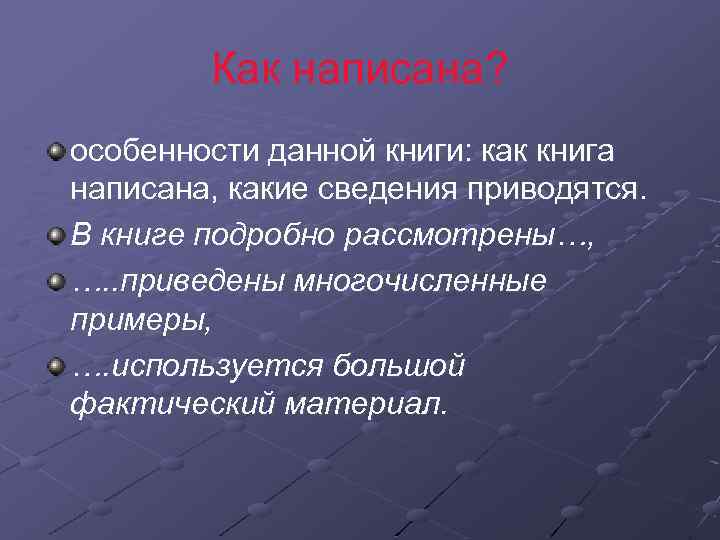 Как написана?

особенности данной книги: как книга написана, какие сведения приводятся.

В книге подробно рассмотрены…,

…..приведены многочисленные примеры,

….используется большой фактический материал.